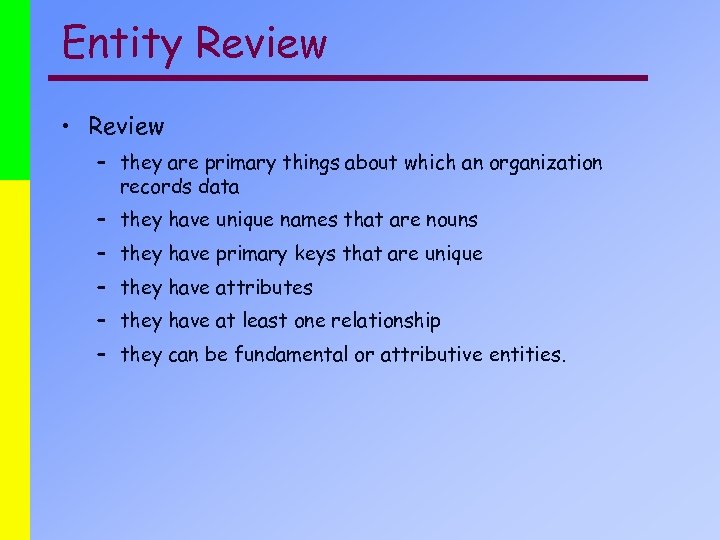 Entity Review

• Review
– they are primary things about which an organization records data
– they have unique names that are nouns
– they have primary keys that are unique
– they have attributes
– they have at least one relationship
– they can be fundamental or attributive entities.